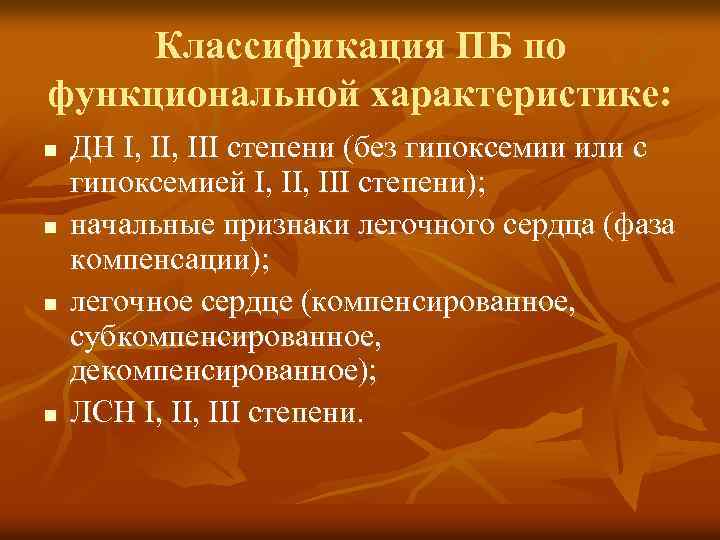 Классификация ПБ по функциональной характеристике:

- ДН I, II, III степени (без гипоксемии или с гипоксемией I, II, III степени);
- начальные признаки легочного сердца (фаза компенсации);
- легочное сердце (компенсированное, субкомпенсированное, декомпенсированное);
- ЛСН I, II, III степени.